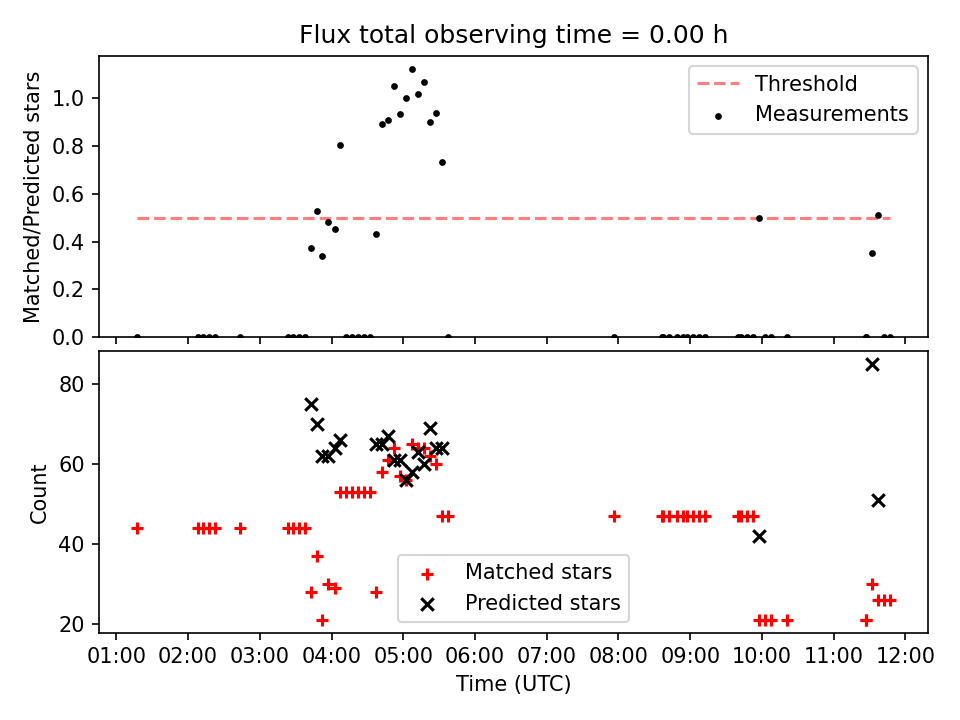 Flux total observing time = 0.00 h

Matched/Predicted stars

1.0
0.8
0.6
0.4
0.2
0.0

Threshold
Measurements

Count

80
60
40
20

Matched stars
Predicted stars

01:00 02:00 03:00 04:00 05:00 06:00 07:00 08:00 09:00 10:00 11:00 12:00

Time (UTC)